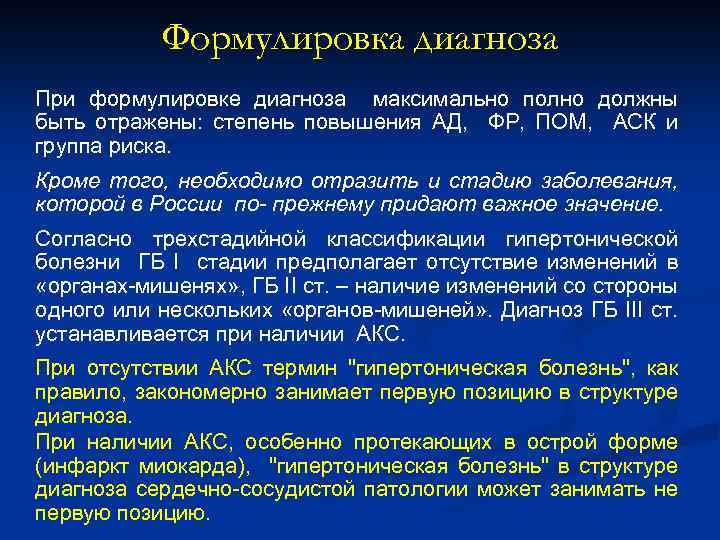 Формулировка диагноза

При формулировке диагноза максимально полно должны быть отражены: степень повышения АД, ФР, ПОМ, АСК и группа риска.

Кроме того, необходимо отразить и стадию заболевания, которой в России по- прежнему придают важное значение.

Согласно трехстадийной классификации гипертонической болезни ГБ I стадии предполагает отсутствие изменений в «органах-мишенях», ГБ II ст. – наличие изменений со стороны одного или нескольких «органов-мишеней». Диагноз ГБ III ст. устанавливается при наличии АКС.

При отсутствии АКС термин "гипертоническая болезнь", как правило, закономерно занимает первую позицию в структуре диагноза.
При наличии АКС, особенно протекающих в острой форме (инфаркт миокарда), "гипертоническая болезнь" в структуре диагноза сердечно-сосудистой патологии может занимать не первую позицию.